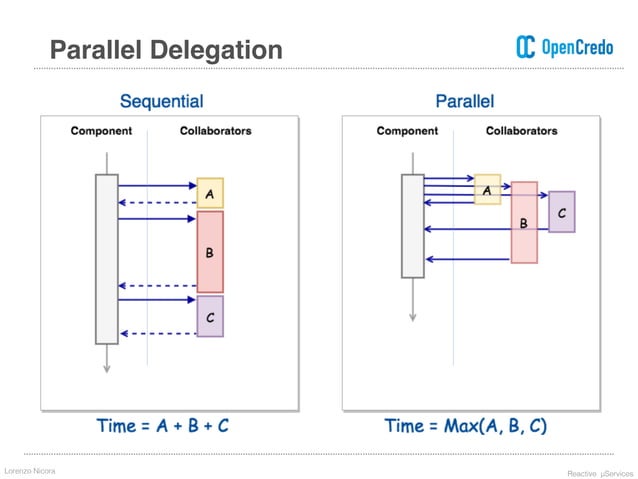 Parallel Delegation

OpenCredo

Sequential

Component

Collaborators

A

B

C

Time = A + B + C

Parallel

Component

Collaborators

A

B

C

Time = Max(A, B, C)

Lorenzo Nicora

Reactive µServices